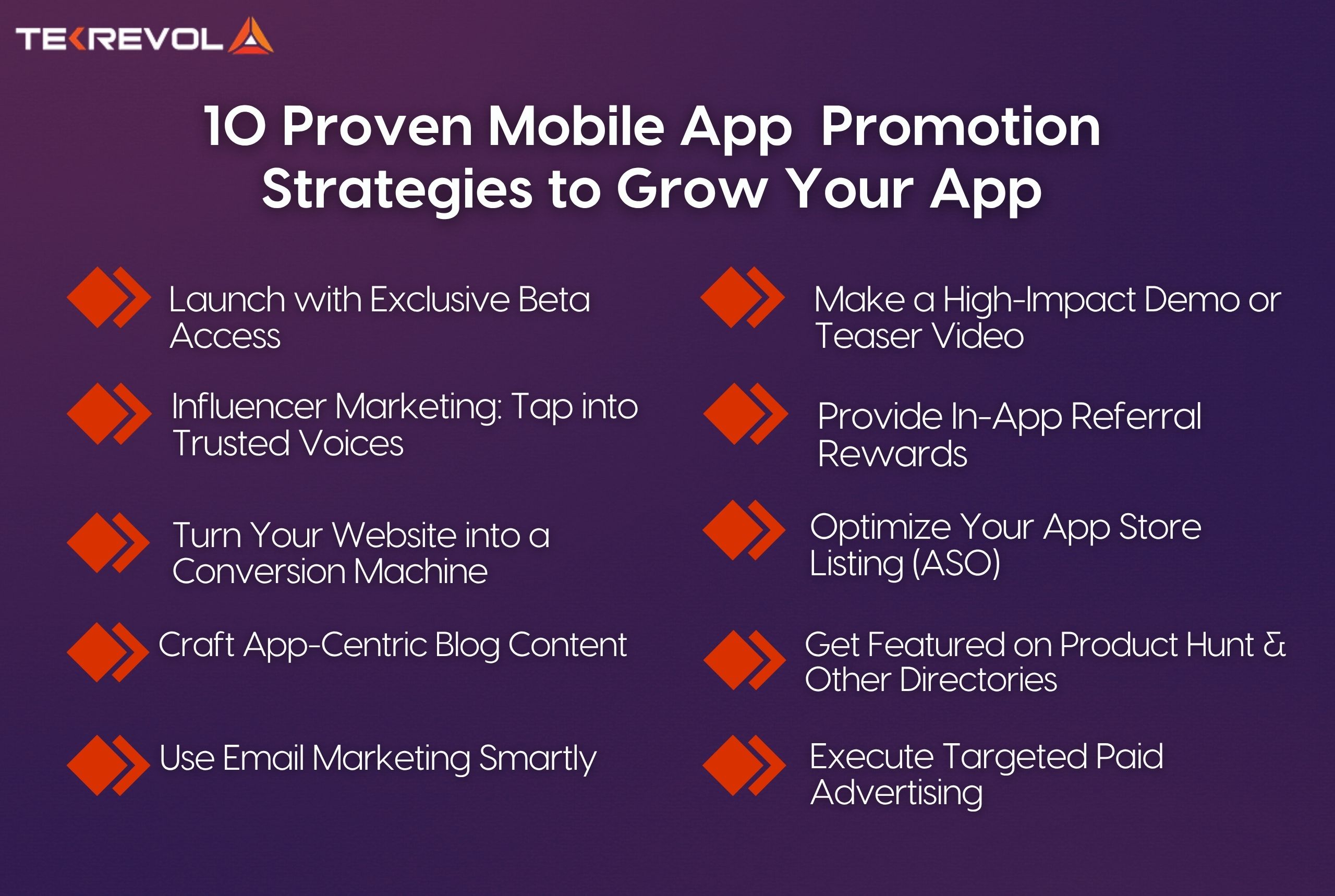 TEKREVOL

10 Proven Mobile App Promotion Strategies to Grow Your App

Launch with Exclusive Beta Access

Influencer Marketing: Tap into Trusted Voices

Turn Your Website into a Conversion Machine

Craft App-Centric Blog Content

Use Email Marketing Smartly

Make a High-Impact Demo or Teaser Video

Provide In-App Referral Rewards

Optimize Your App Store Listing (ASO)

Get Featured on Product Hunt & Other Directories

Execute Targeted Paid Advertising